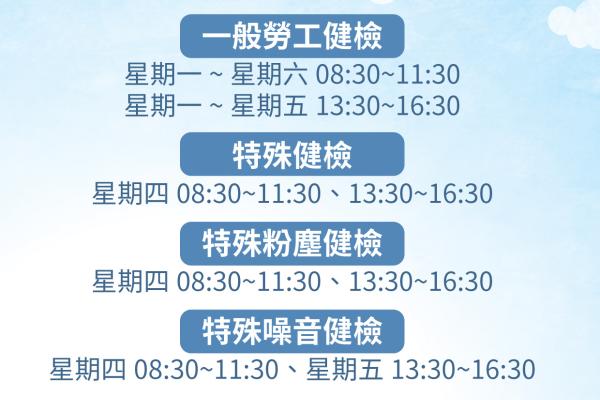 一般勞工健檢
星期一 ~ 星期六 08:30~11:30
星期一 ~ 星期五 13:30~16:30

特殊健檢
星期四 08:30~11:30、13:30~16:30

特殊粉塵健檢
星期四 08:30~11:30、13:30~16:30

特殊噪音健檢
星期四 08:30~11:30、星期五 13:30~16:30